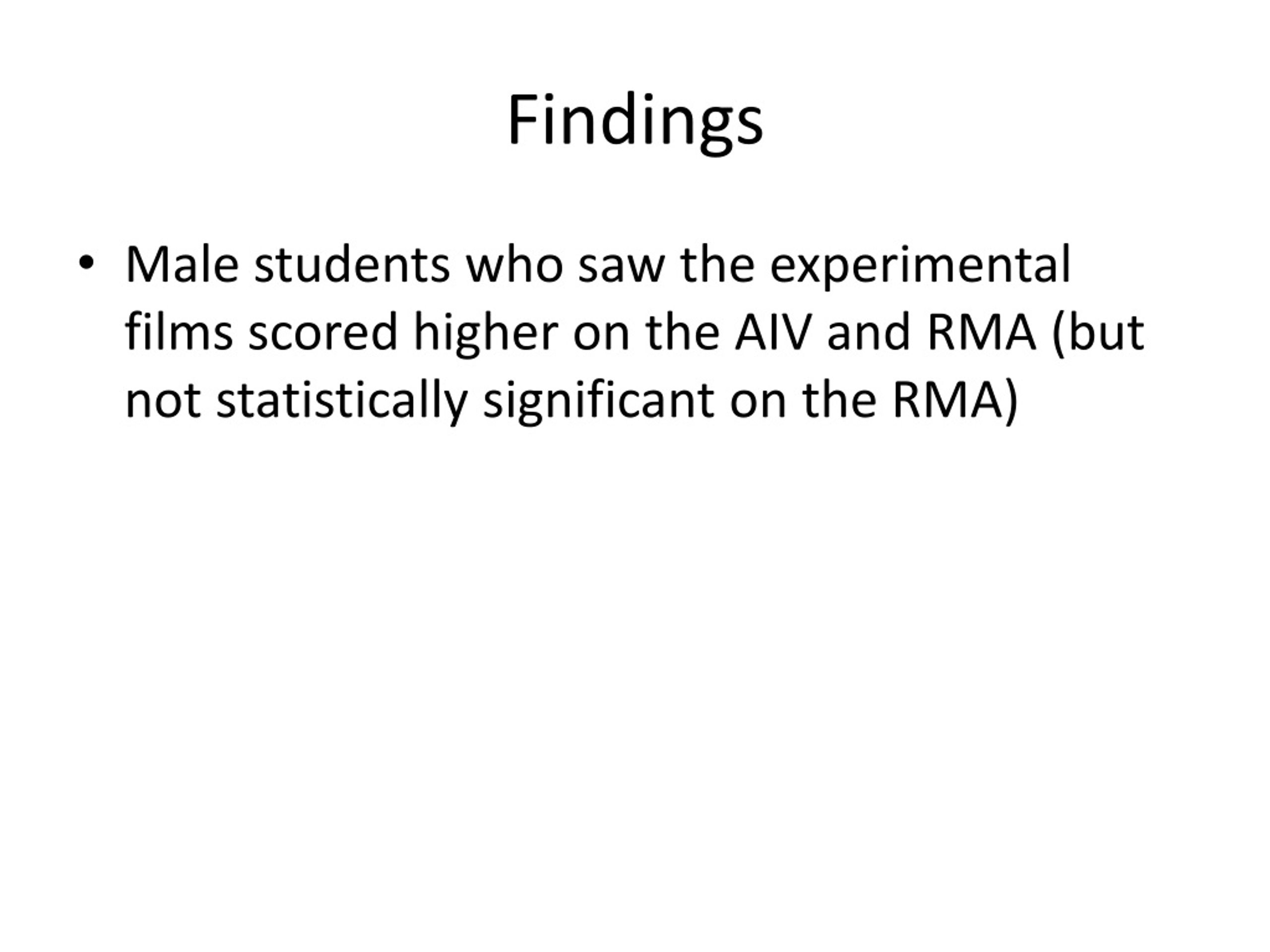 Findings

• Male students who saw the experimental films scored higher on the AIV and RMA (but not statistically significant on the RMA)